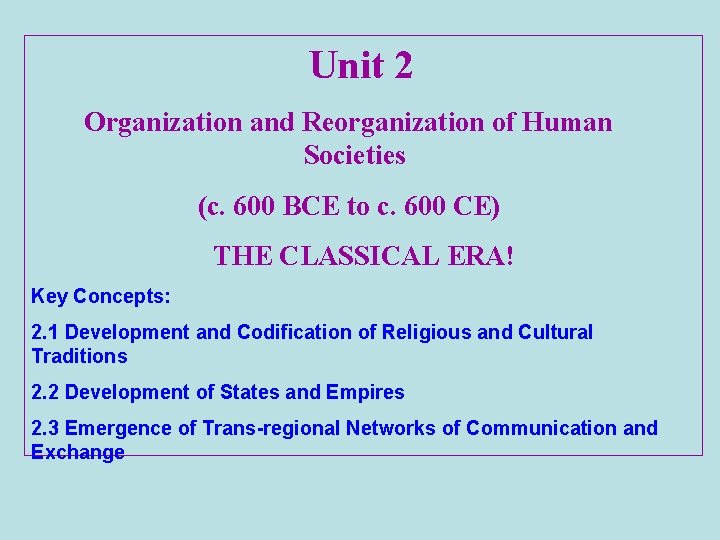 Unit 2

Organization and Reorganization of Human Societies

(c. 600 BCE to c. 600 CE)

THE CLASSICAL ERA!

Key Concepts:

2.1 Development and Codification of Religious and Cultural Traditions

2.2 Development of States and Empires

2.3 Emergence of Trans-regional Networks of Communication and Exchange